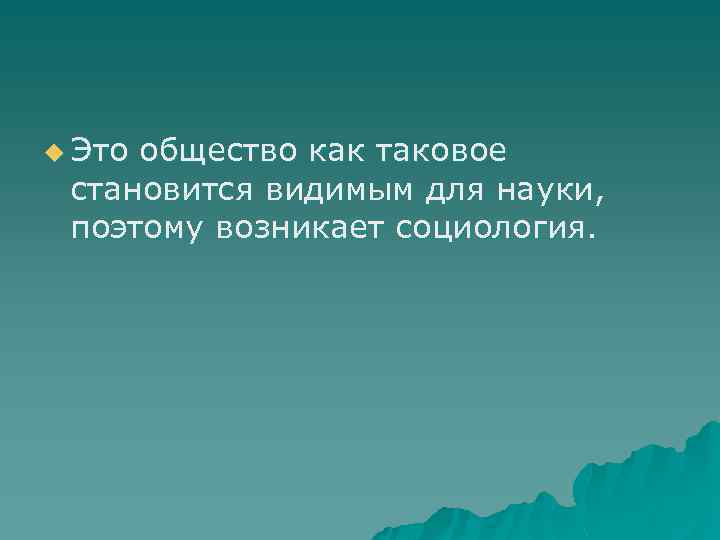 Это общество как таковое становится видимым для науки, поэтому возникает социология.